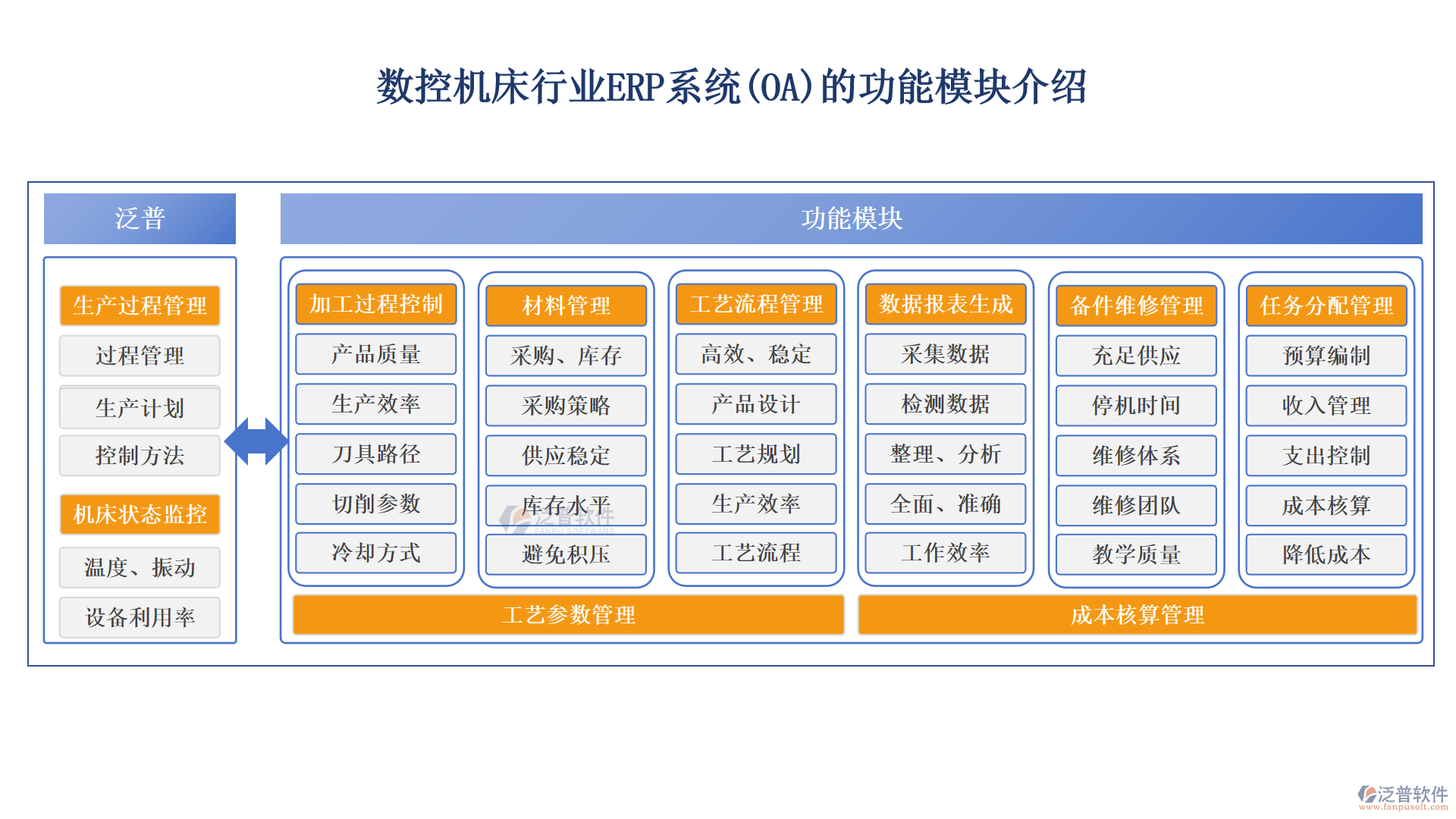 数控机床行业ERP系统(OA)的功能模块介绍

泛普

生产过程管理
过程管理
生产计划
控制方法

机床状态监控
温度、振动
设备利用率

功能模块

加工过程控制
产品质量
生产效率
刀具路径
切削参数
冷却方式

材料管理
采购、库存
采购策略
供应稳定
库存水平
避免积压

工艺流程管理
高效、稳定
产品设计
工艺规划
生产效率
工艺流程

数据报表生成
采集数据
检测数据
整理、分析
全面、准确
工作效率

备件维修管理
充足供应
停机时间
维修体系
维修团队
教学质量

任务分配管理
预算编制
收入管理
支出控制
成本核算
降低成本

工艺参数管理

成本核算管理

泛普软件
FANPU SOFTWARE

泛普软件
www.fanpusoft.com